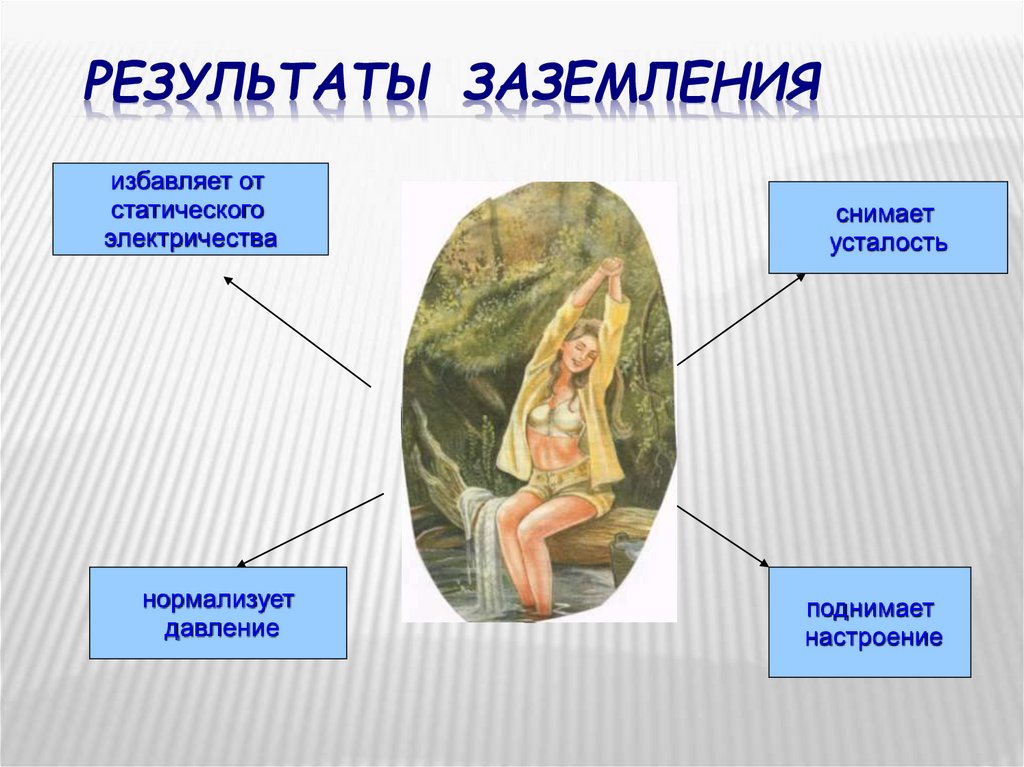 РЕЗУЛЬТАТЫ ЗАЗЕМЛЕНИЯ

избавляет от статического электричества

снимает усталость

нормализует давление

поднимает настроение